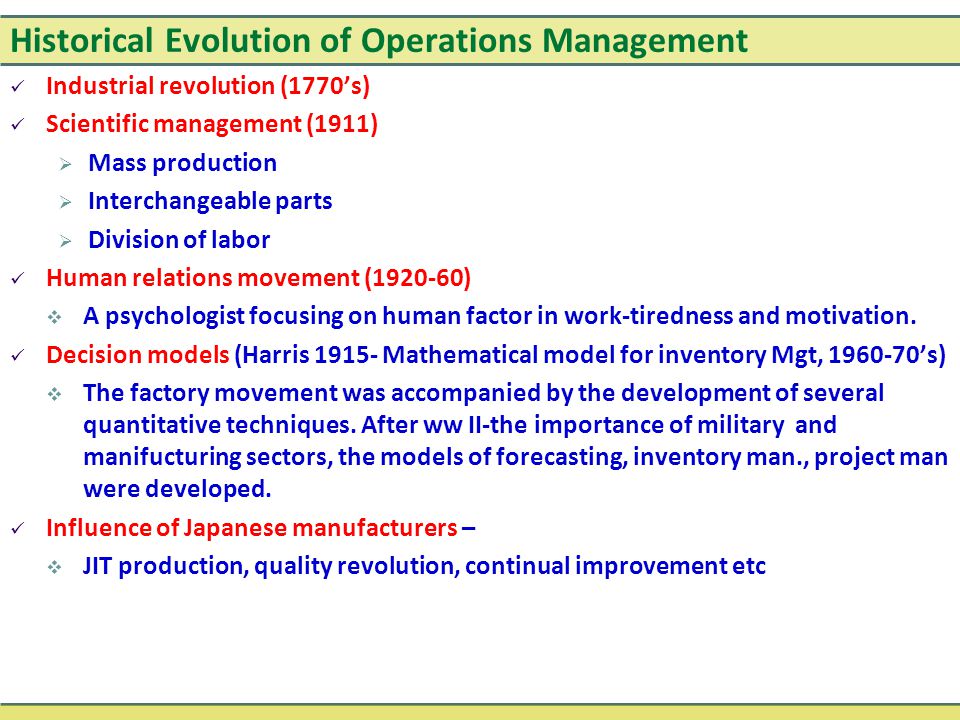 Historical Evolution of Operations Management

✓ Industrial revolution (1770's)

✓ Scientific management (1911)

➢ Mass production

➢ Interchangeable parts

➢ Division of labor

✓ Human relations movement (1920-60)

❖ A psychologist focusing on human factor in work-tiredness and motivation.

✓ Decision models (Harris 1915- Mathematical model for inventory Mgt, 1960-70's)

❖ The factory movement was accompanied by the development of several quantitative techniques. After ww II-the importance of military and manifucturing sectors, the models of forecasting, inventory man., project man were developed.

✓ Influence of Japanese manufacturers –

❖ JIT production, quality revolution, continual improvement etc